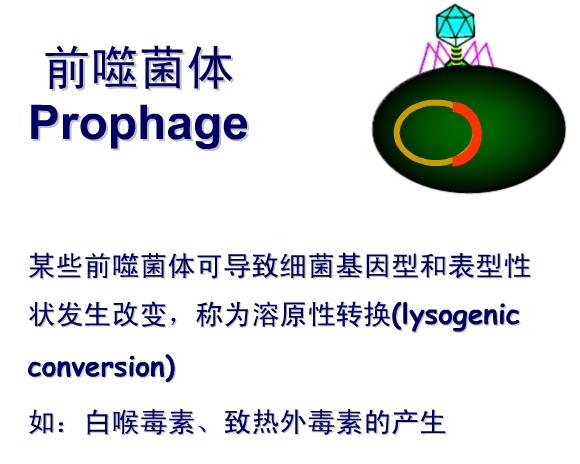 前噬菌体
Prophage

某些前噬菌体可导致细菌基因型和表型性状发生改变，称为溶原性转换(lysogenic conversion)

如：白喉毒素、致热外毒素的产生